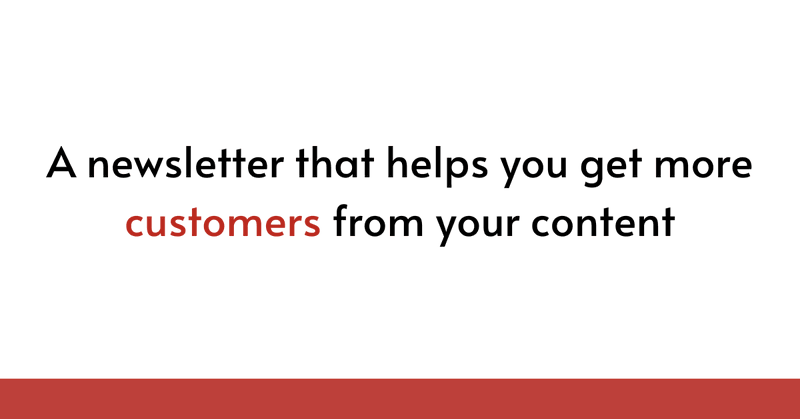 A newsletter that helps you get more customers from your content